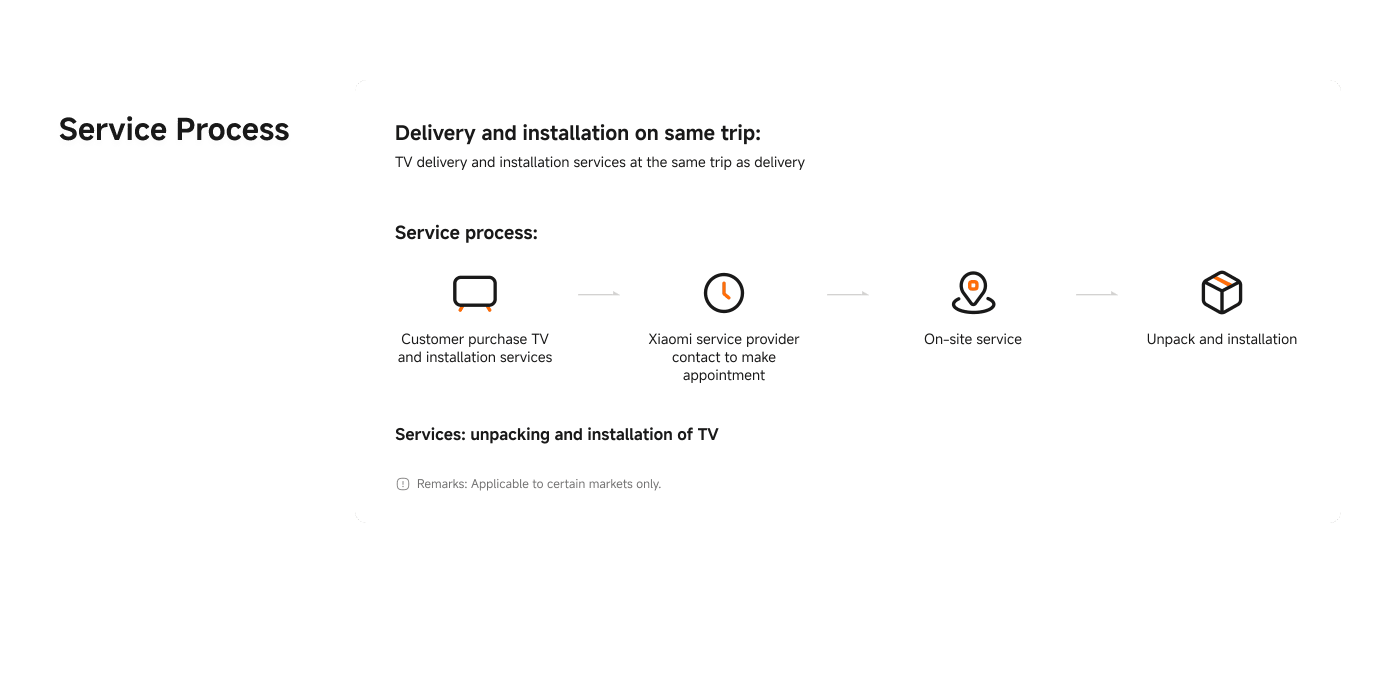 Service Process

Delivery and installation on same trip:
TV delivery and installation services at the same trip as delivery

Service process:

Customer purchase TV and installation services

Xiaomi service provider contact to make appointment

On-site service

Unpack and installation

Services: unpacking and installation of TV

Remarks: Applicable to certain markets only.